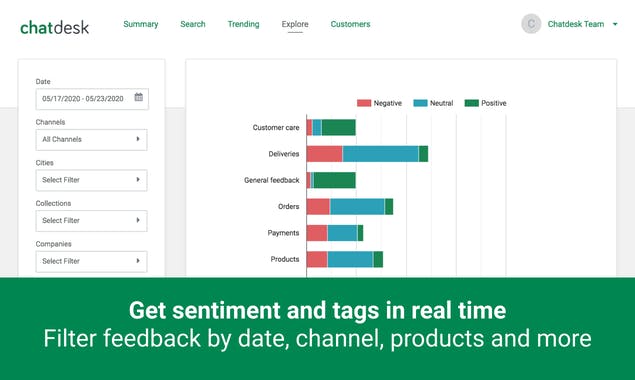 chatdesk

Summary Search Trending Explore Customers

C Chatdesk Team

Date
05/17/2020 - 05/23/2020

Channels
All Channels

Cities
Select Filter

Collections
Select Filter

Companies
Select Filter

Negative Neutral Positive

Customer care
Deliveries
General feedback
Orders
Payments
Products

Get sentiment and tags in real time
Filter feedback by date, channel, products and more